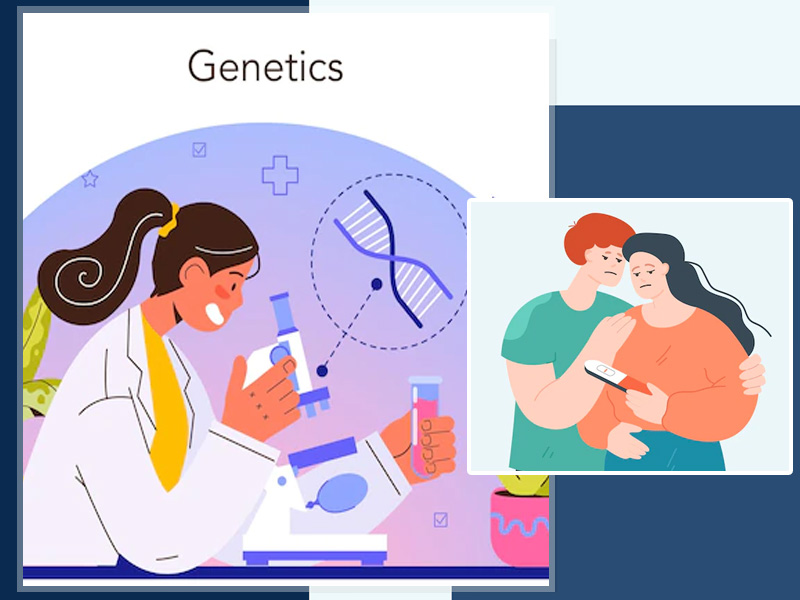 Genetics